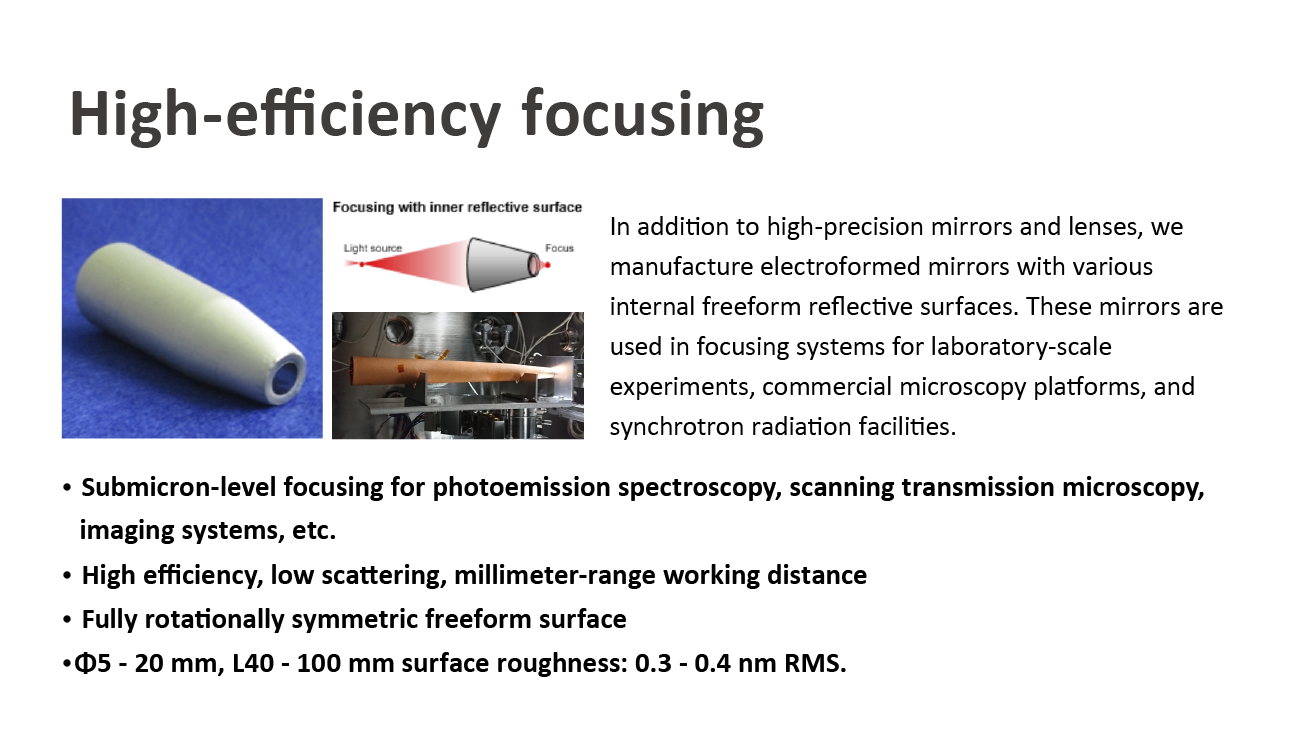 High-efficiency focusing

Focusing with inner reflective surface

Light source

Focus

In addition to high-precision mirrors and lenses, we manufacture electroformed mirrors with various internal freeform reflective surfaces. These mirrors are used in focusing systems for laboratory-scale experiments, commercial microscopy platforms, and synchrotron radiation facilities.

• Submicron-level focusing for photoemission spectroscopy, scanning transmission microscopy, imaging systems, etc.
• High efficiency, low scattering, millimeter-range working distance
• Fully rotationally symmetric freeform surface
•Φ5 - 20 mm, L40 - 100 mm surface roughness: 0.3 - 0.4 nm RMS.